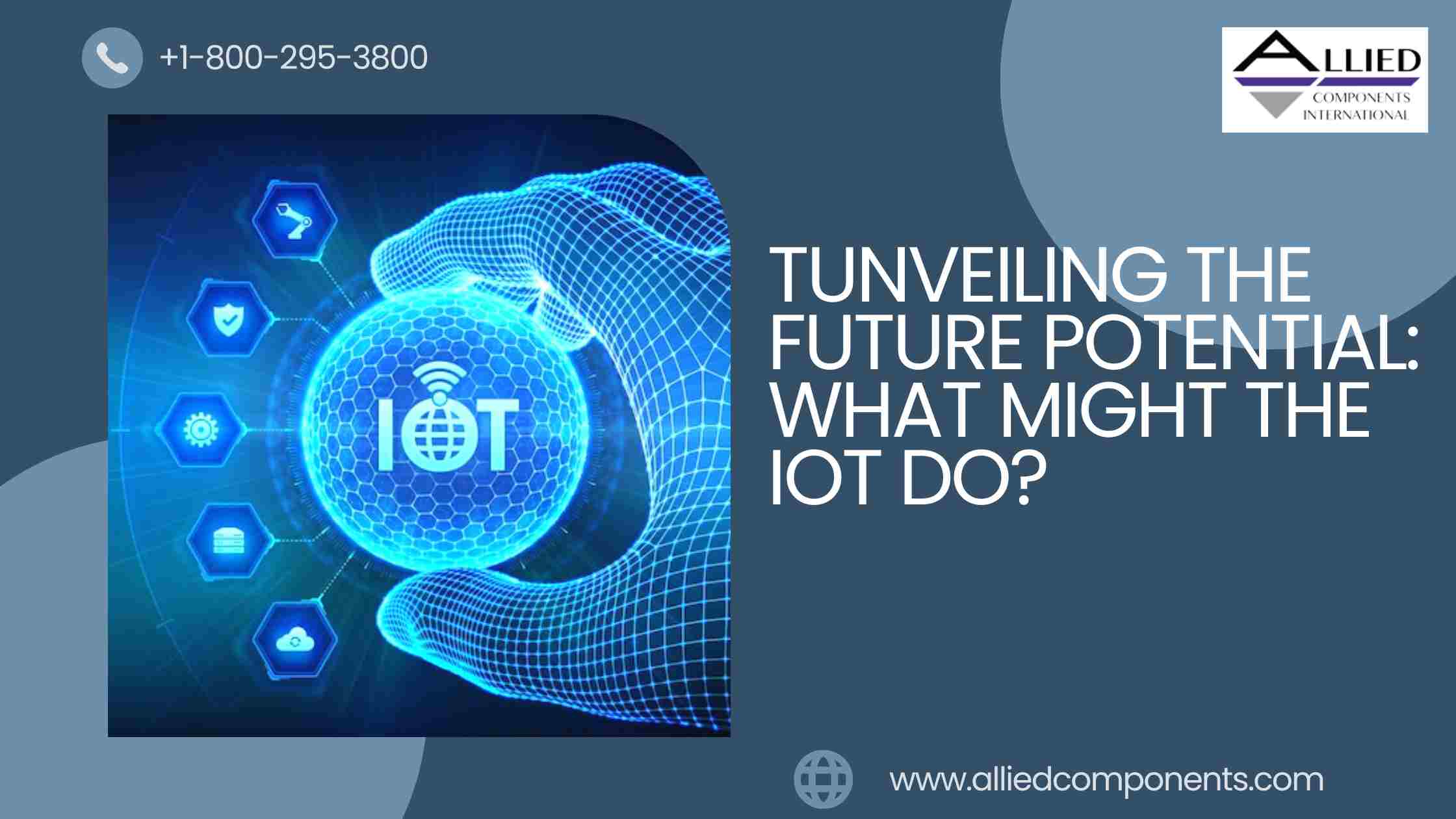 +1-800-295-3800

ALLIED
COMPONENTS
INTERNATIONAL

IOT

TUNVEILING THE FUTURE POTENTIAL: WHAT MIGHT THE IOT DO?

www.alliedcomponents.com